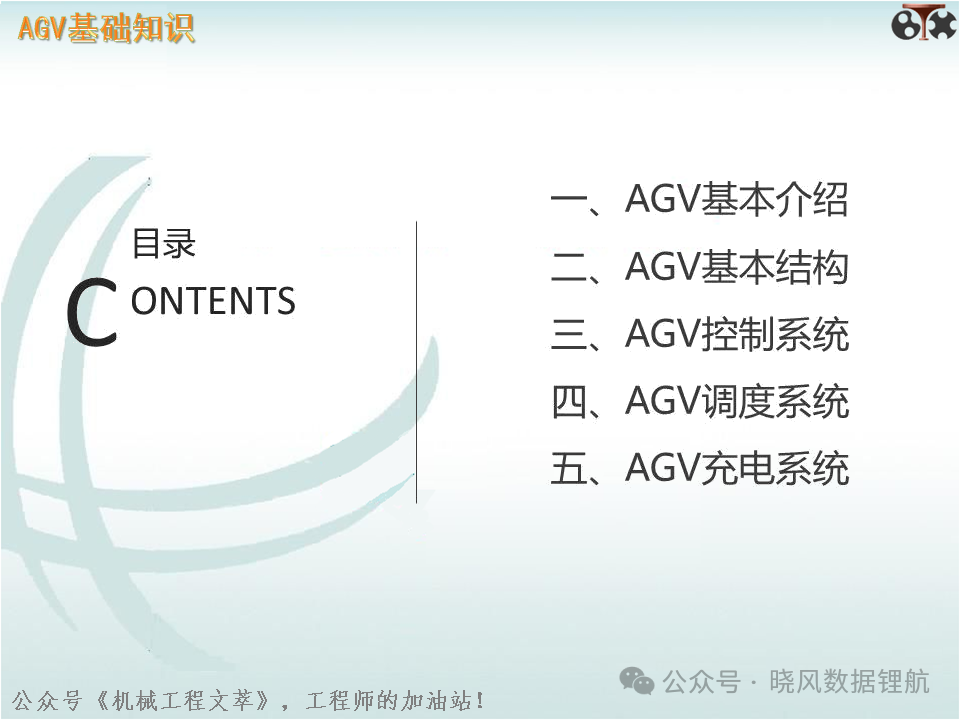 AGV基础知识

目录
CONTENTS

一、AGV基本介绍
二、AGV基本结构
三、AGV控制系统
四、AGV调度系统
五、AGV充电系统

公众号《机械工程文萃》，工程师的加油站！

公众号 · 晓风数据锂航